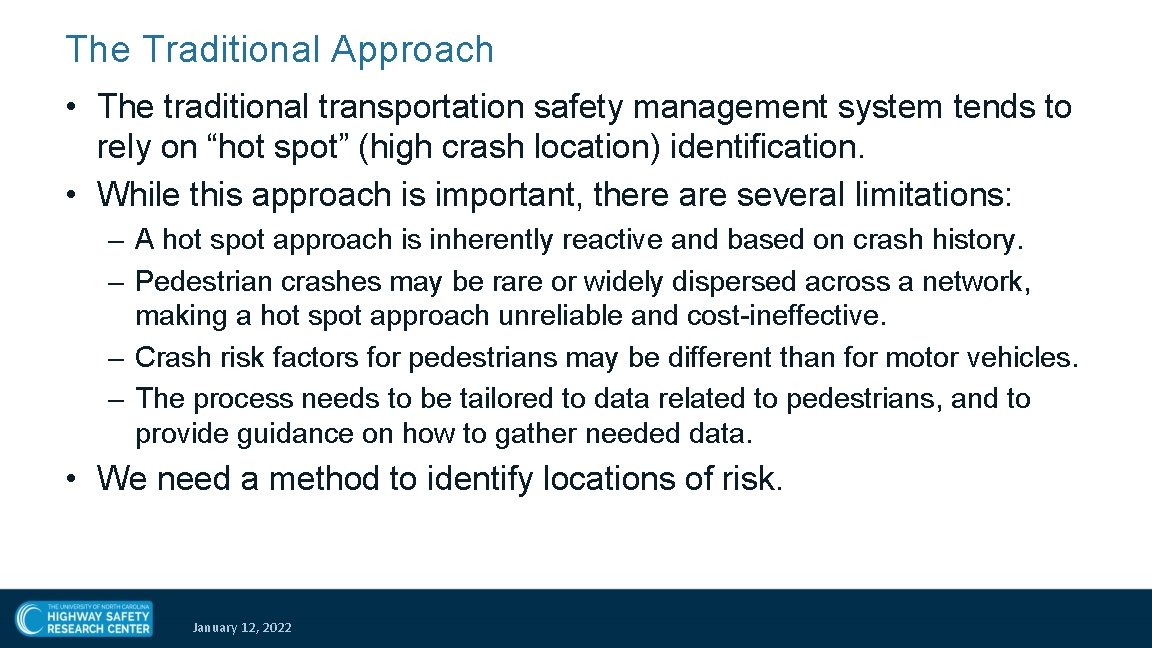 The Traditional Approach

• The traditional transportation safety management system tends to rely on “hot spot” (high crash location) identification.
• While this approach is important, there are several limitations:
– A hot spot approach is inherently reactive and based on crash history.
– Pedestrian crashes may be rare or widely dispersed across a network, making a hot spot approach unreliable and cost-ineffective.
– Crash risk factors for pedestrians may be different than for motor vehicles.
– The process needs to be tailored to data related to pedestrians, and to provide guidance on how to gather needed data.
• We need a method to identify locations of risk.

THE UNIVERSITY OF NORTH CAROLINA HIGHWAY SAFETY RESEARCH CENTER

January 12, 2022